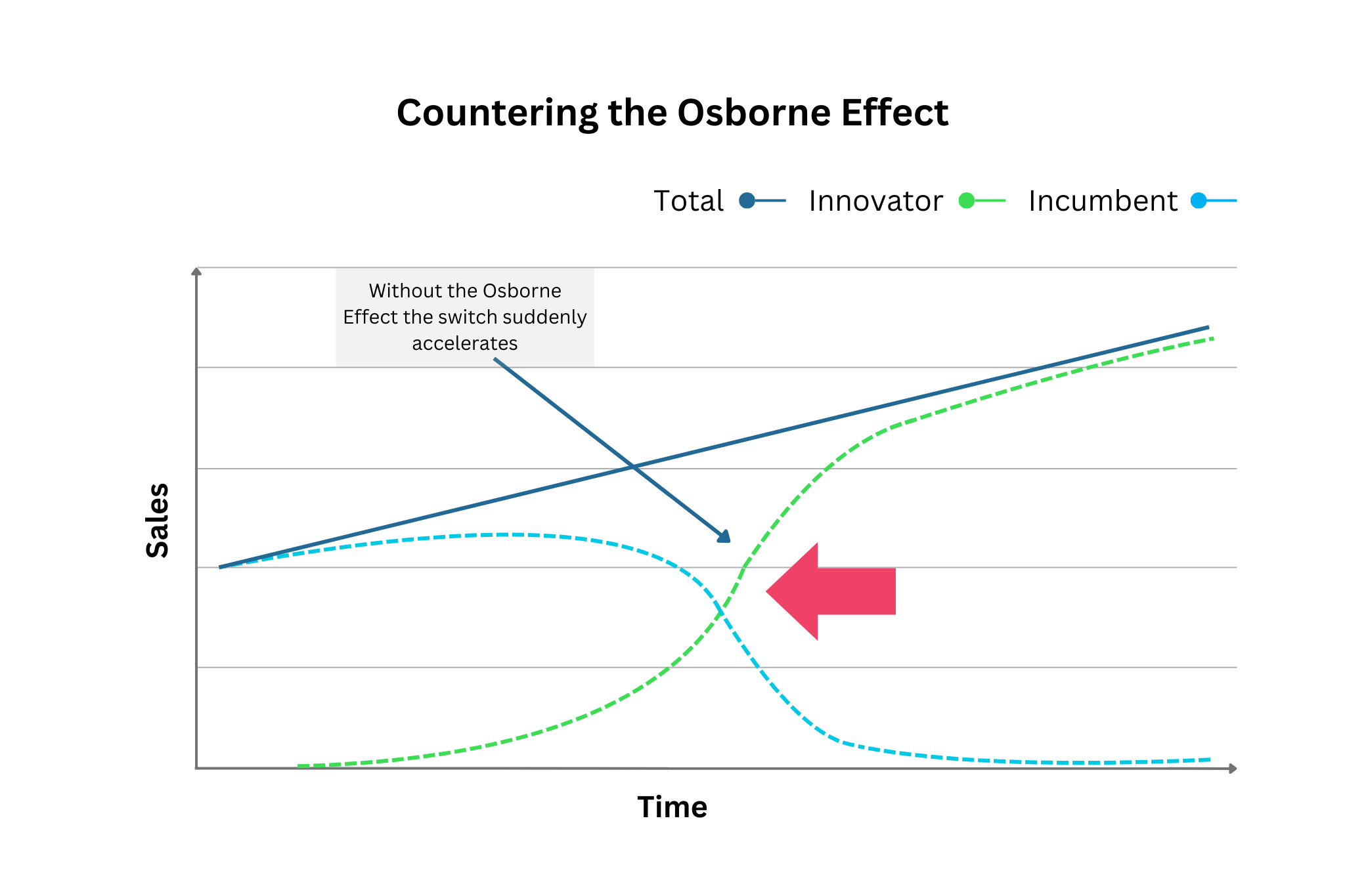 Countering the Osborne Effect

Total Innovator Incumbent

Without the Osborne Effect the switch suddenly accelerates

Sales

Time